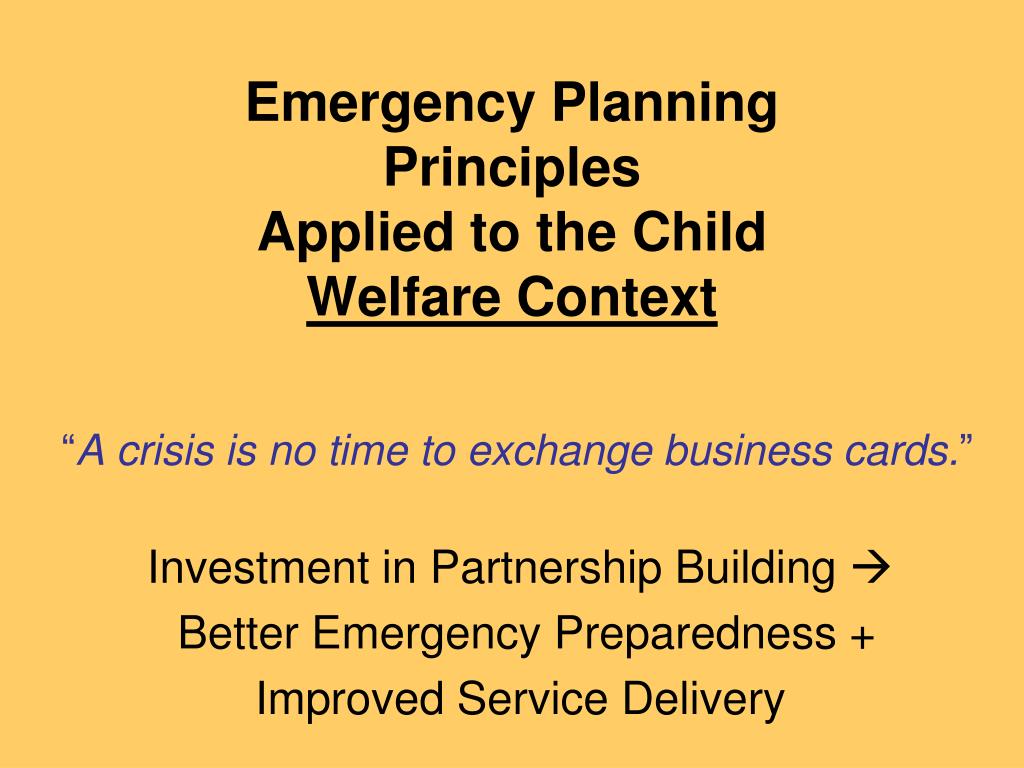 Emergency Planning Principles Applied to the Child Welfare Context

“A crisis is no time to exchange business cards.”

Investment in Partnership Building → Better Emergency Preparedness + Improved Service Delivery